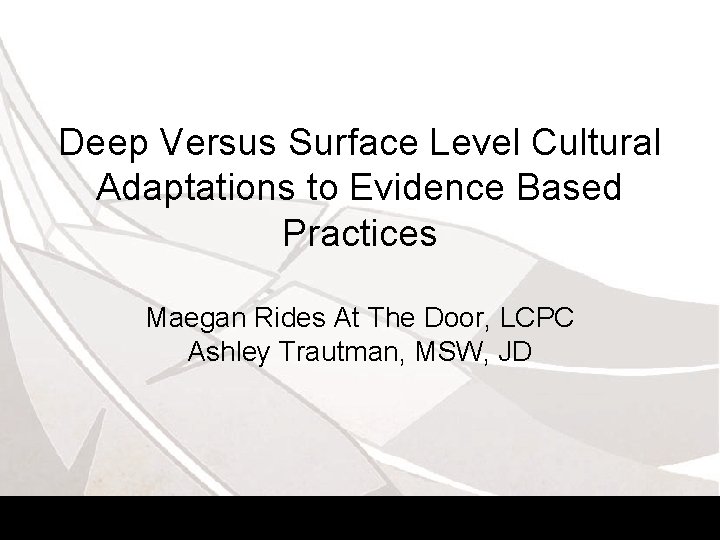 Deep Versus Surface Level Cultural Adaptations to Evidence Based Practices

Maegan Rides At The Door, LCPC
Ashley Trautman, MSW, JD